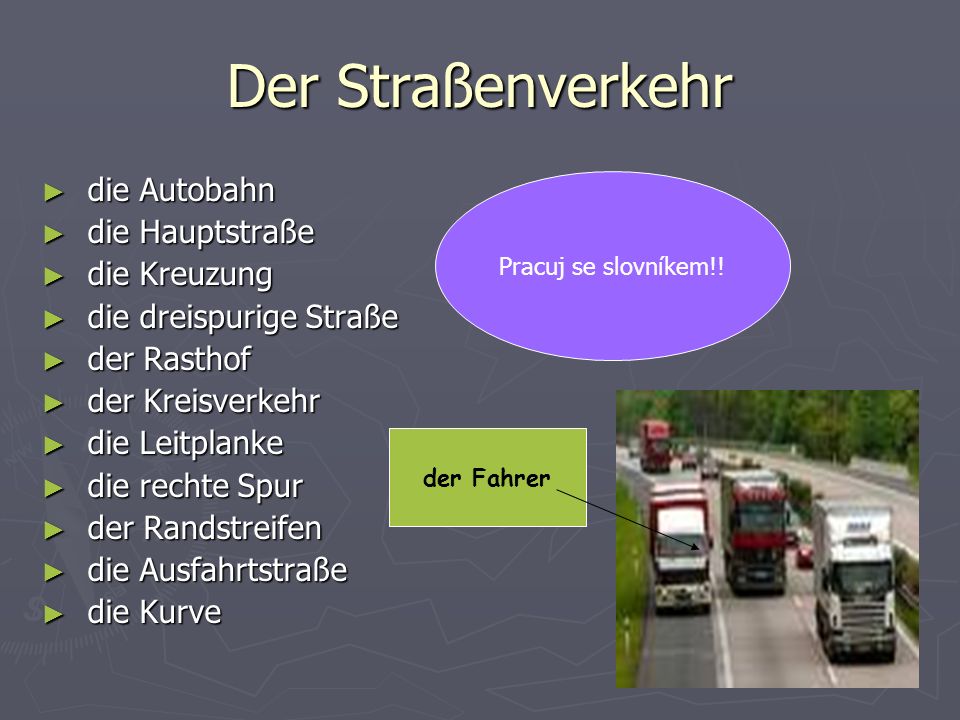 Der Straßenverkehr

► die Autobahn
► die Hauptstraße
► die Kreuzung
► die dreispurige Straße
► der Rasthof
► der Kreisverkehr
► die Leitplanke
► die rechte Spur
► der Randstreifen
► die Ausfahrtstraße
► die Kurve

Pracuj se slovníkem!!

der Fahrer